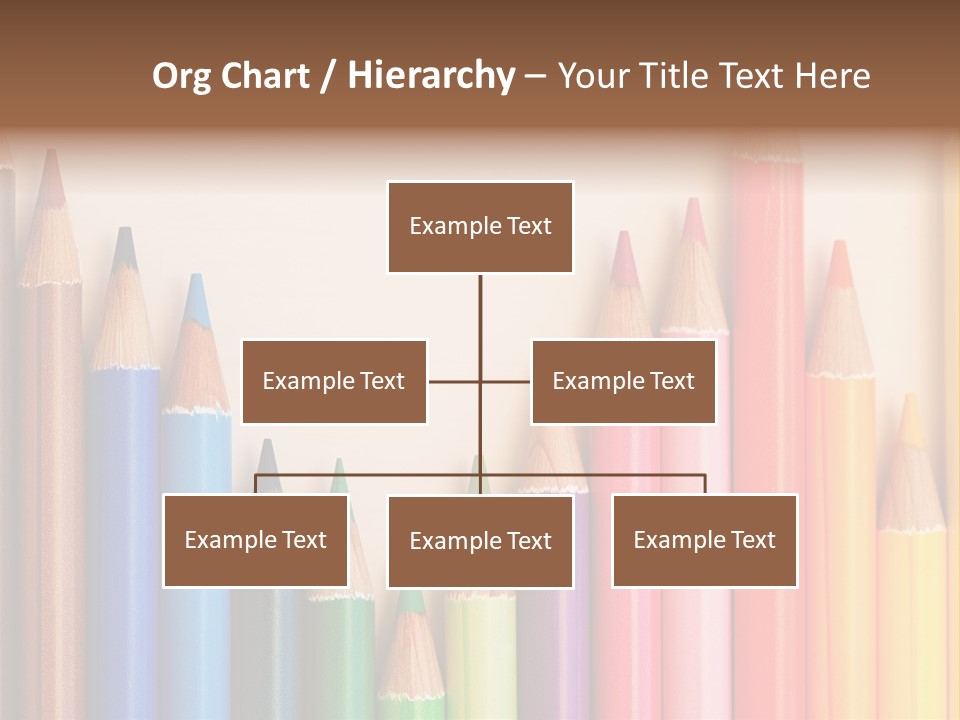 Org Chart / Hierarchy – Your Title Text Here

Example Text

Example Text

Example Text

Example Text

Example Text

Example Text